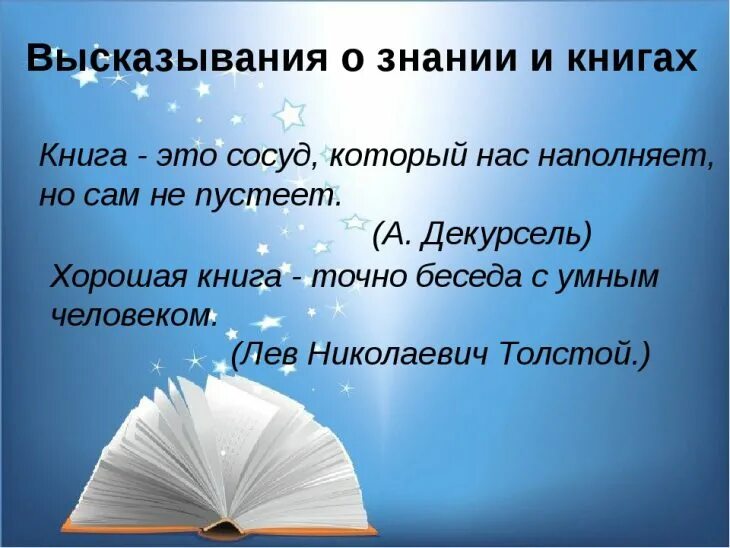 Высказывания о знании и книгах

Книга - это сосуд, который нас наполняет, но сам не пустеет.

(А. Декурсель)

Хорошая книга - точно беседа с умным человеком.

(Лев Николаевич Толстой.)